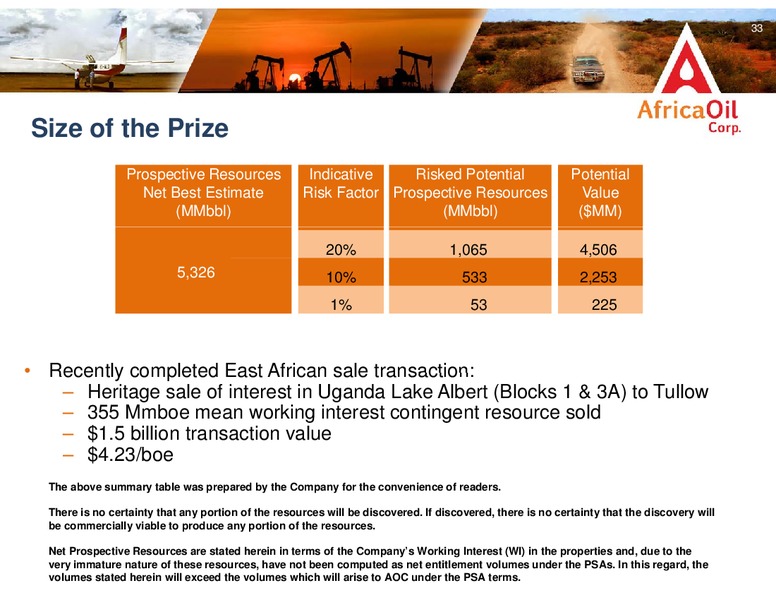 33

AfricaOil Corp.

Size of the Prize

| Prospective Resources Net Best Estimate (MMbbl) | Indicative Risk Factor | Risked Potential Prospective Resources (MMbbl) | Potential Value ($MM) |
|---|---|---|---|
| 5,326 | 20% | 1,065 | 4,506 |
| | 10% | 533 | 2,253 |
| | 1% | 53 | 225 |

• Recently completed East African sale transaction:
– Heritage sale of interest in Uganda Lake Albert (Blocks 1 & 3A) to Tullow
– 355 Mmboe mean working interest contingent resource sold
– $1.5 billion transaction value
– $4.23/boe

The above summary table was prepared by the Company for the convenience of readers.

There is no certainty that any portion of the resources will be discovered. If discovered, there is no certainty that the discovery will be commercially viable to produce any portion of the resources.

Net Prospective Resources are stated herein in terms of the Company's Working Interest (WI) in the properties and, due to the very immature nature of these resources, have not been computed as net entitlement volumes under the PSAs. In this regard, the volumes stated herein will exceed the volumes which will arise to AOC under the PSA terms.